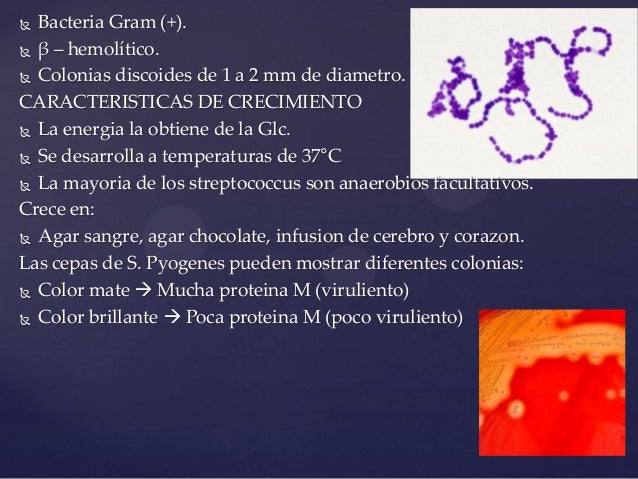 Bacteria Gram (+).
β – hemolítico.
Colonias discoides de 1 a 2 mm de diametro.
CARACTERISTICAS DE CRECIMIENTO
La energia la obtiene de la Glc.
Se desarrolla a temperaturas de 37°C
La mayoria de los streptococcus son anaerobios facultativos.
Crece en:
Agar sangre, agar chocolate, infusion de cerebro y corazon.
Las cepas de S. Pyogenes pueden mostrar diferentes colonias:
Color mate → Mucha proteina M (viruliento)
Color brillante → Poca proteina M (poco viruliento)